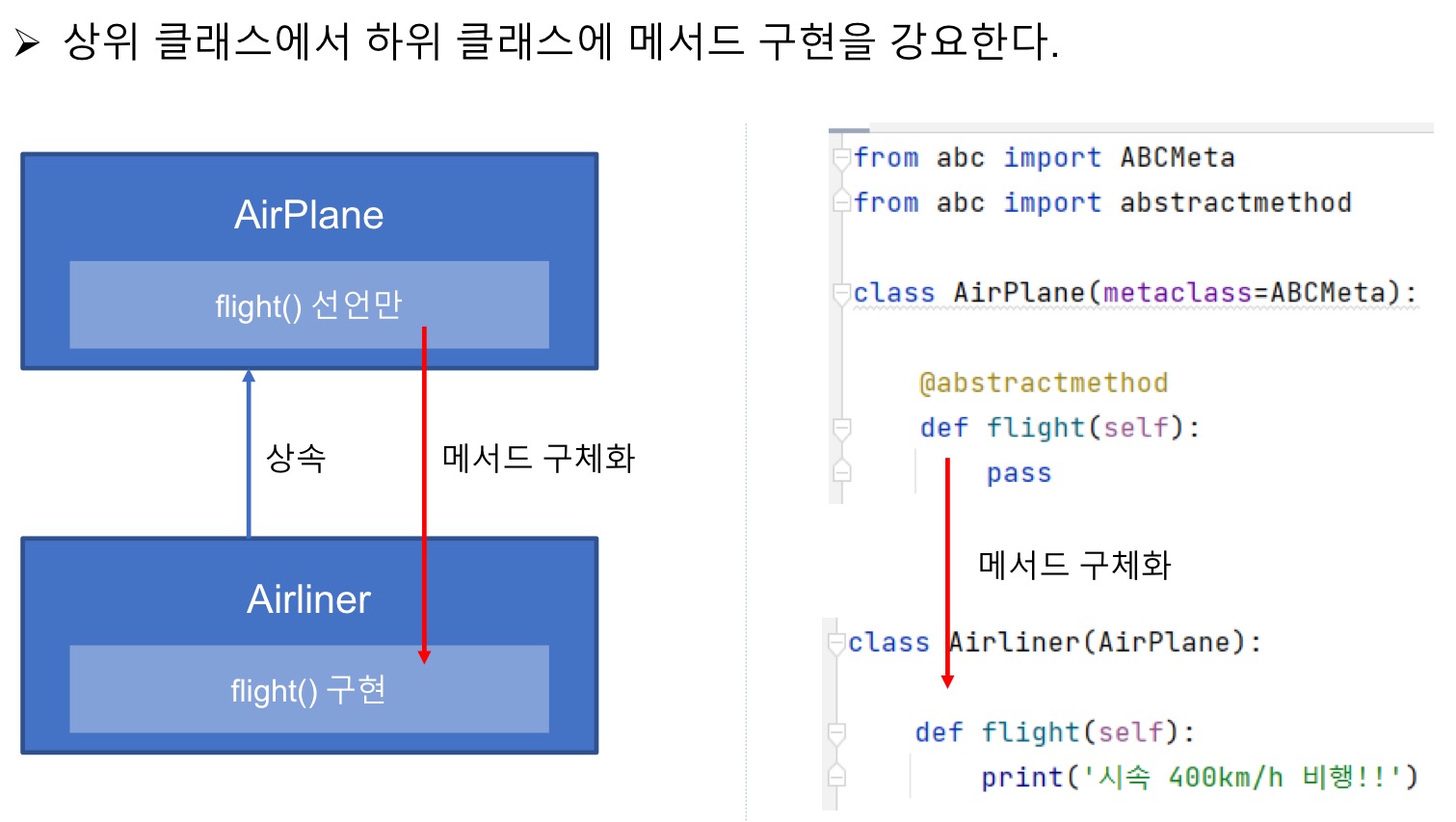 ➢ 상위 클래스에서 하위 클래스에 메서드 구현을 강요한다.

AirPlane

flight() 선언만

상속

메서드 구체화

Airliner

flight() 구현

from abc import ABCMeta
from abc import abstractmethod

class AirPlane(metaclass=ABCMeta):

    @abstractmethod
    def flight(self):
        pass

메서드 구체화

class Airliner(AirPlane):

    def flight(self):
        print('시속 400km/h 비행!!')